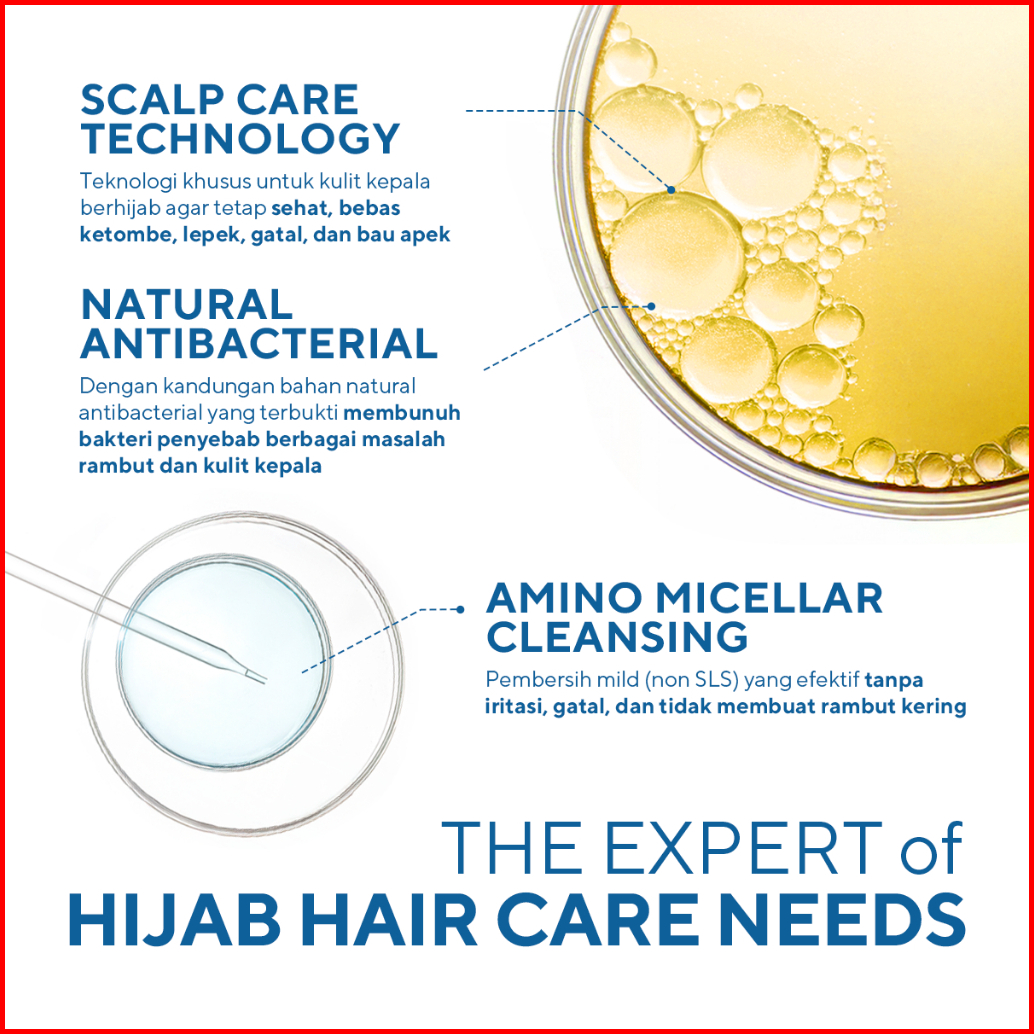 SCALP CARE TECHNOLOGY

Teknologi khusus untuk kulit kepala berhijab agar tetap sehat, bebas ketombe, lepek, gatal, dan bau apek

NATURAL ANTIBACTERIAL

Dengan kandungan bahan natural antibacterial yang terbukti membunuh bakteri penyebab berbagai masalah rambut dan kulit kepala

AMINO MICELLAR CLEANSING

Pembersih mild (non SLS) yang efektif tanpa iritasi, gatal, dan tidak membuat rambut kering

THE EXPERT of HIJAB HAIR CARE NEEDS